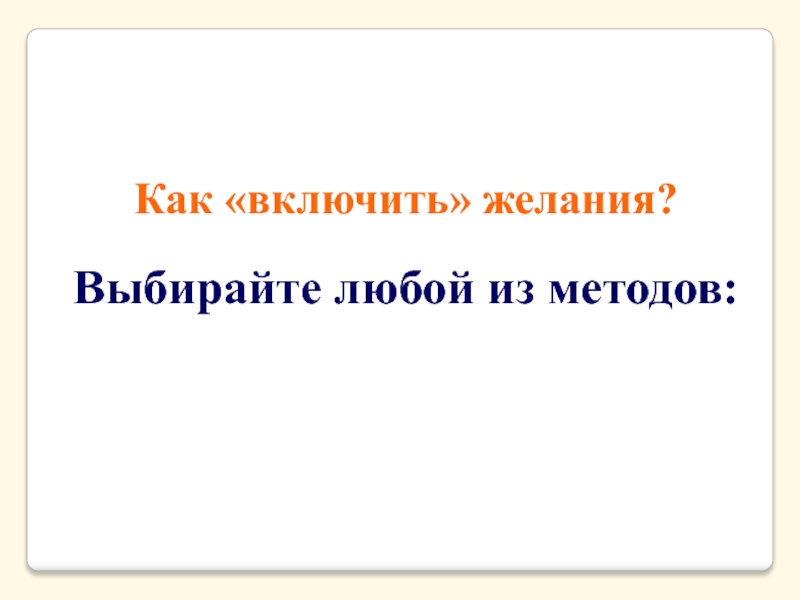 Как «включить» желания?

Выбирайте любой из методов: